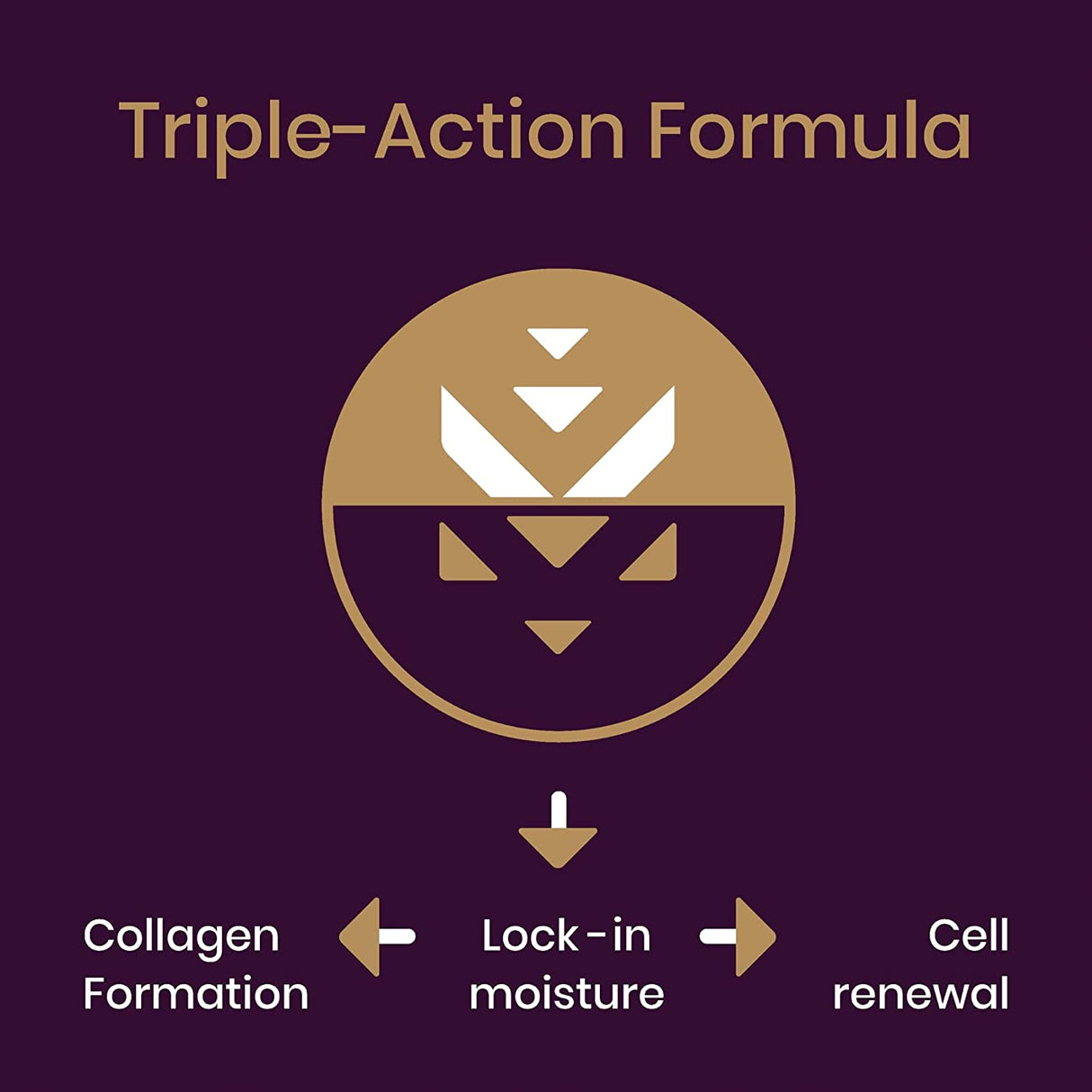 Triple-Action Formula

Collagen Formation

Lock-in moisture

Cell renewal